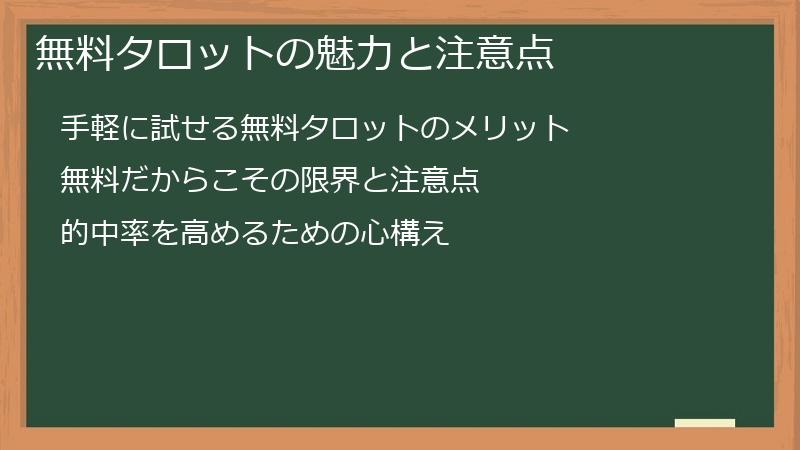 無料タロットの魅力と注意点

手軽に試せる無料タロットのメリット

無料だからこその限界と注意点

的中率を高めるための心構え